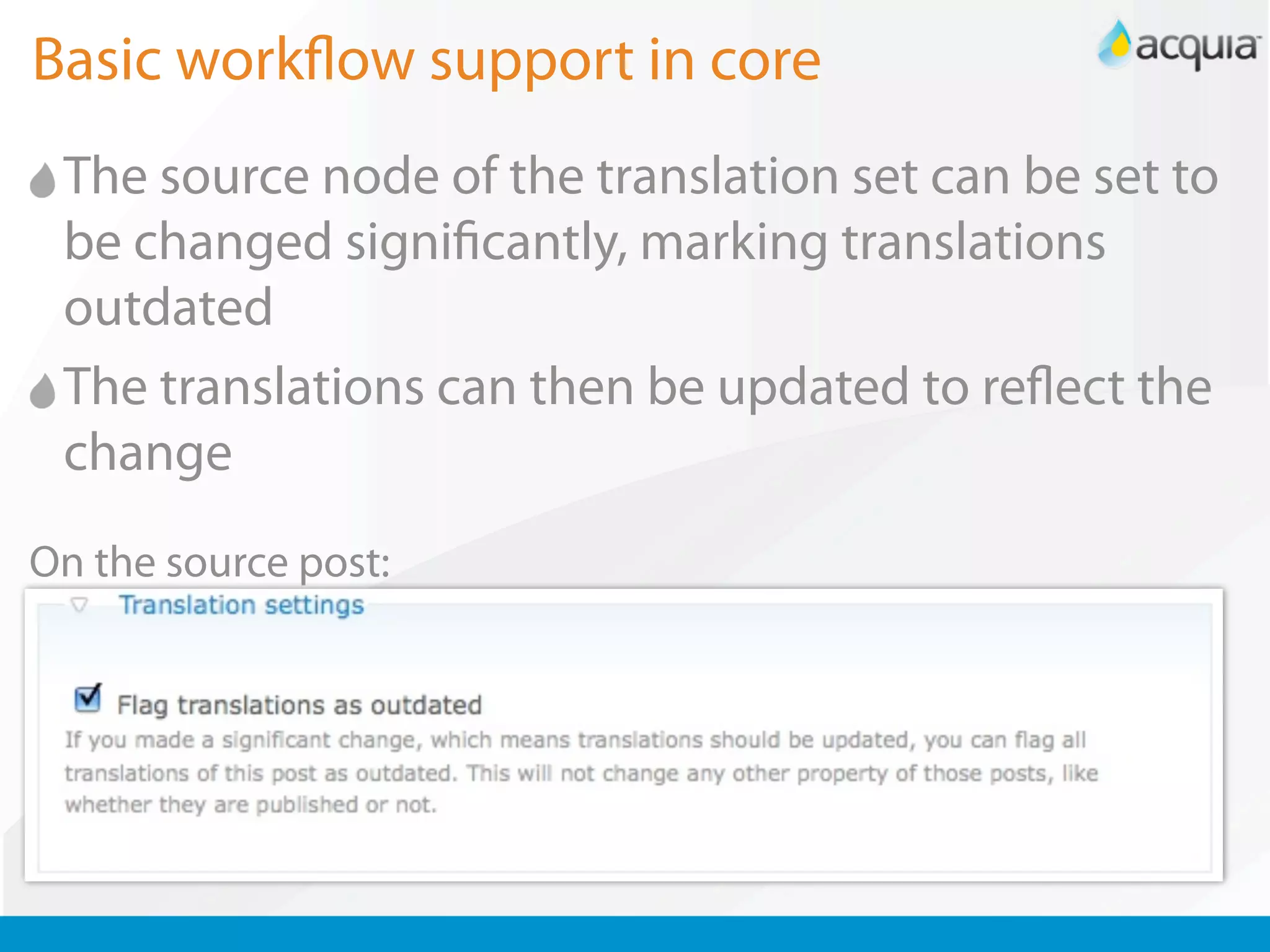 Basic workflow support in core

acquia

The source node of the translation set can be set to be changed significantly, marking translations outdated

The translations can then be updated to reflect the change

On the source post:

Translation settings

Flag translations as outdated

If you made a significant change, which means translations should be updated, you can flag all translations of this post as outdated. This will not change any other property of those posts, like whether they are published or not.